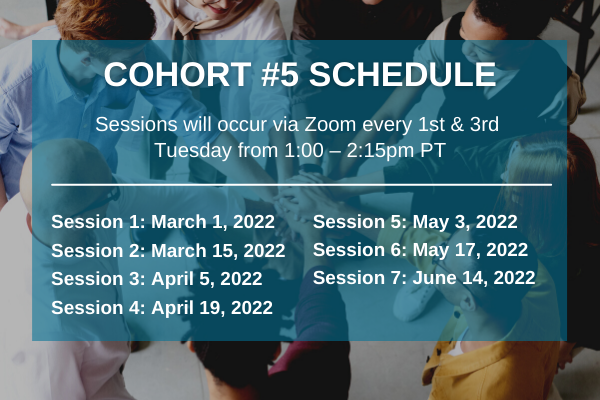 COHORT #5 SCHEDULE

Sessions will occur via Zoom every 1st & 3rd Tuesday from 1:00 – 2:15pm PT

Session 1: March 1, 2022
Session 2: March 15, 2022
Session 3: April 5, 2022
Session 4: April 19, 2022

Session 5: May 3, 2022
Session 6: May 17, 2022
Session 7: June 14, 2022